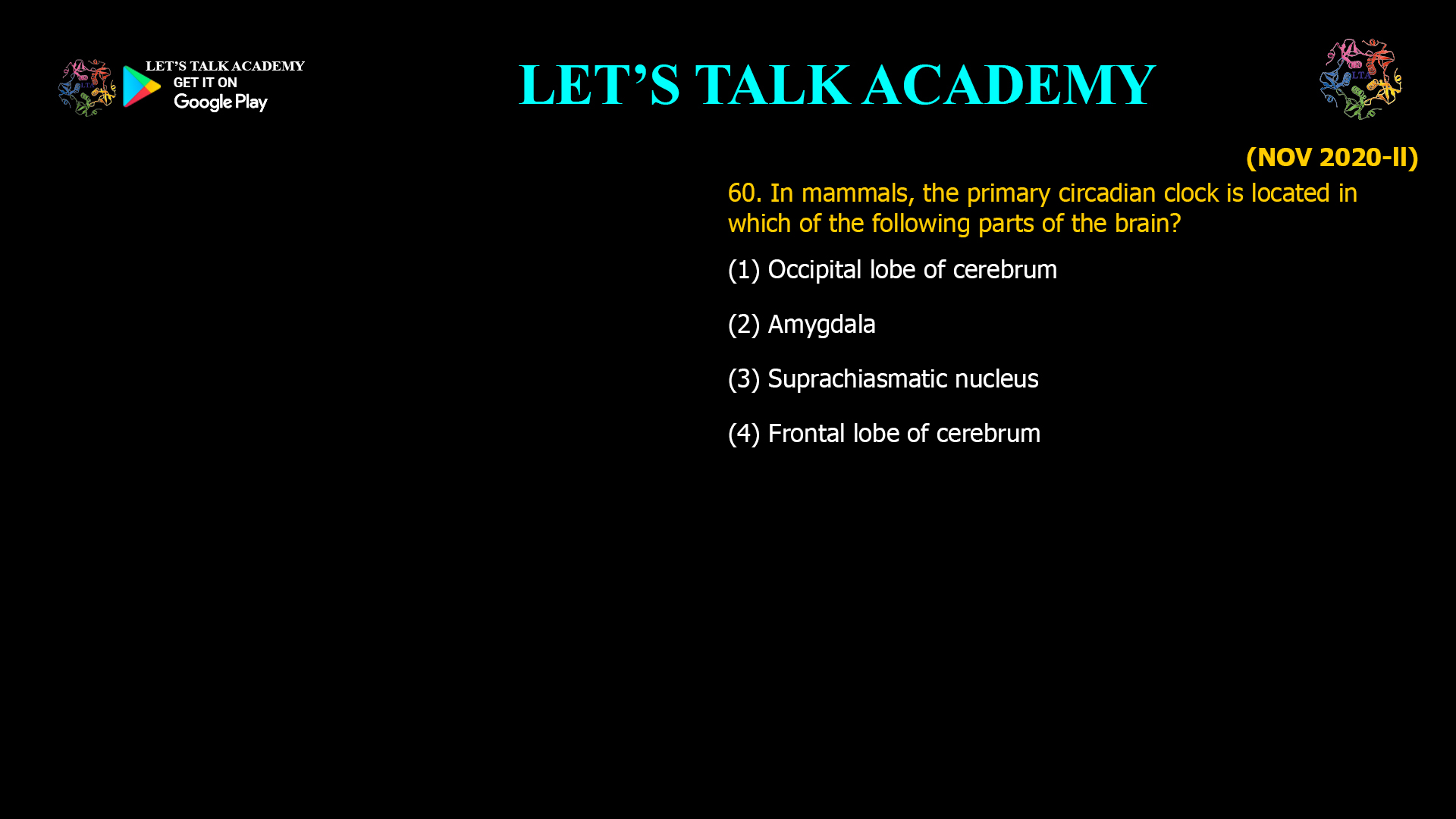 LET'S TALK ACADEMY
GET IT ON
Google Play

LET'S TALK ACADEMY

LTA

(NOV 2020-II)

60. In mammals, the primary circadian clock is located in which of the following parts of the brain?

(1) Occipital lobe of cerebrum

(2) Amygdala

(3) Suprachiasmatic nucleus

(4) Frontal lobe of cerebrum